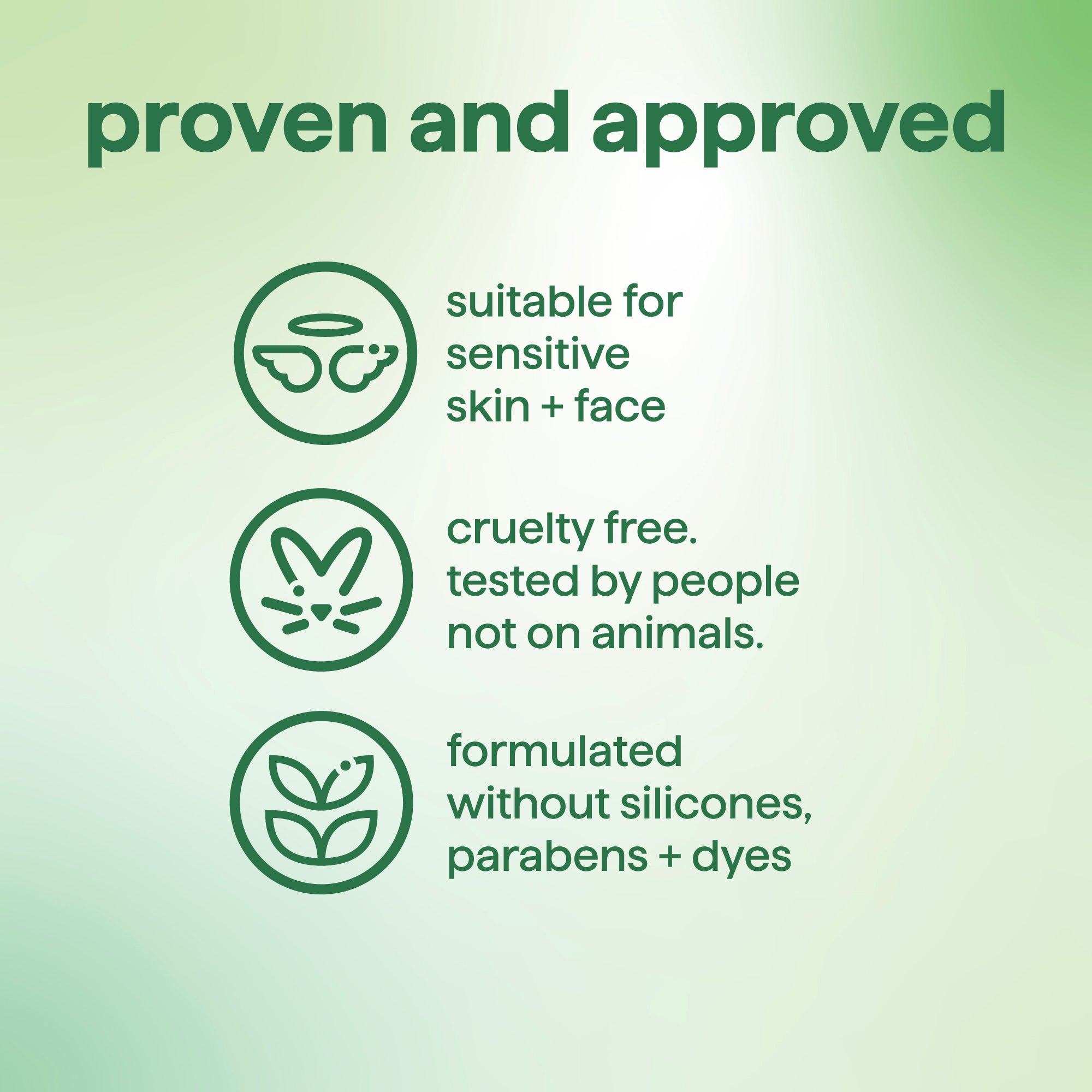 proven and approved

suitable for sensitive skin + face

cruelty free. tested by people not on animals.

formulated without silicones, parabens + dyes